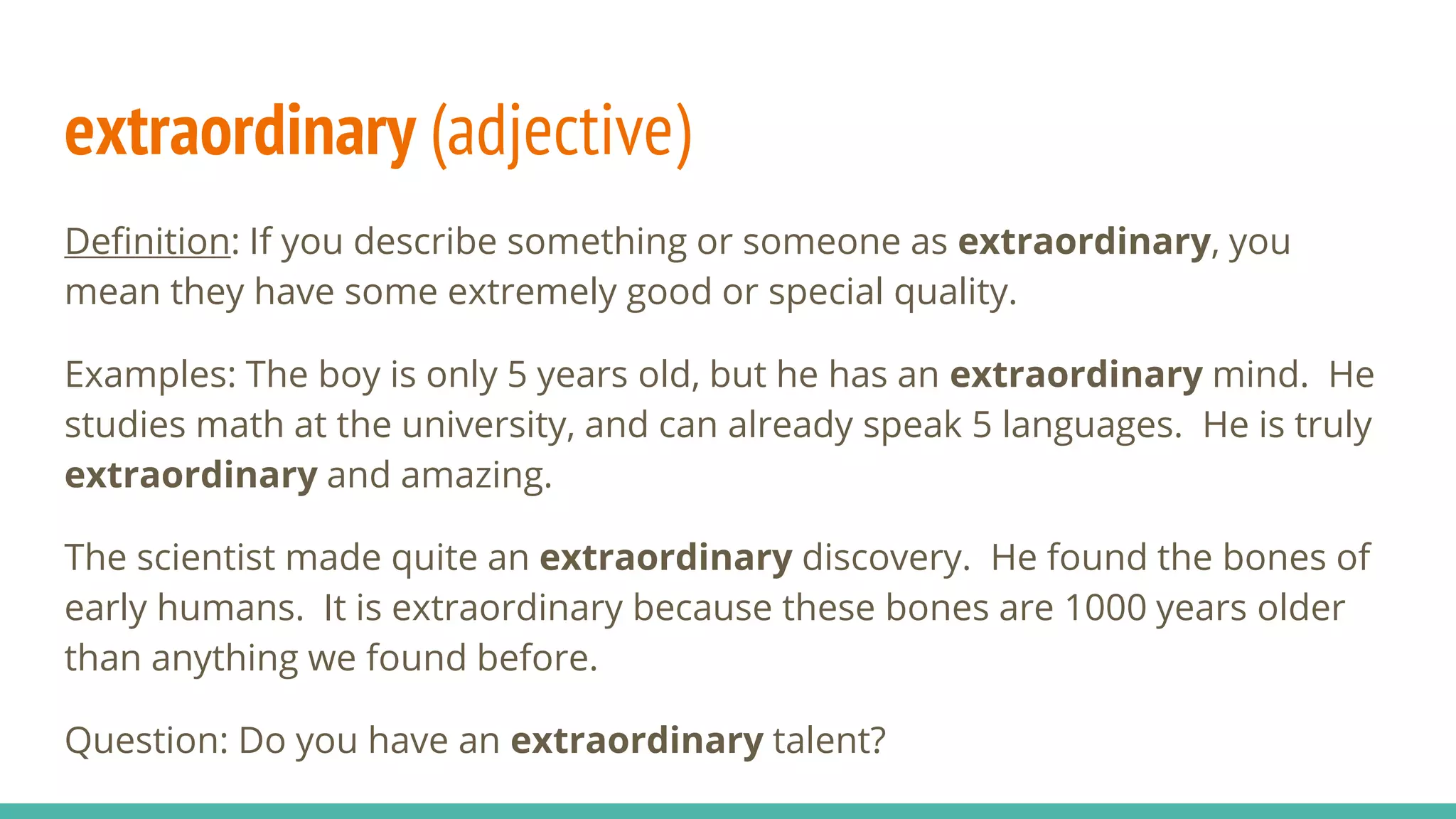 extraordinary (adjective)

Definition: If you describe something or someone as extraordinary, you mean they have some extremely good or special quality.

Examples: The boy is only 5 years old, but he has an extraordinary mind. He studies math at the university, and can already speak 5 languages. He is truly extraordinary and amazing.

The scientist made quite an extraordinary discovery. He found the bones of early humans. It is extraordinary because these bones are 1000 years older than anything we found before.

Question: Do you have an extraordinary talent?